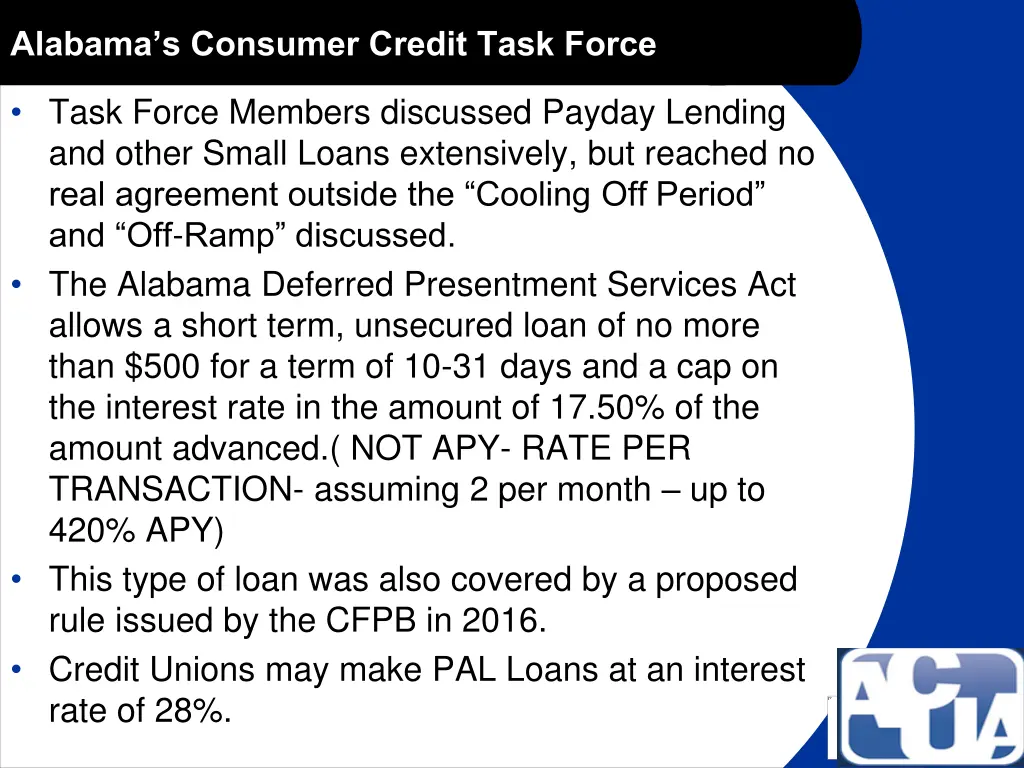 Alabama's Consumer Credit Task Force

• Task Force Members discussed Payday Lending and other Small Loans extensively, but reached no real agreement outside the "Cooling Off Period" and "Off-Ramp" discussed.
• The Alabama Deferred Presentment Services Act allows a short term, unsecured loan of no more than \$500 for a term of 10-31 days and a cap on the interest rate in the amount of 17.50% of the amount advanced.( NOT APY- RATE PER TRANSACTION- assuming 2 per month – up to 420% APY)
• This type of loan was also covered by a proposed rule issued by the CFPB in 2016.
• Credit Unions may make PAL Loans at an interest rate of 28%.

ACUA